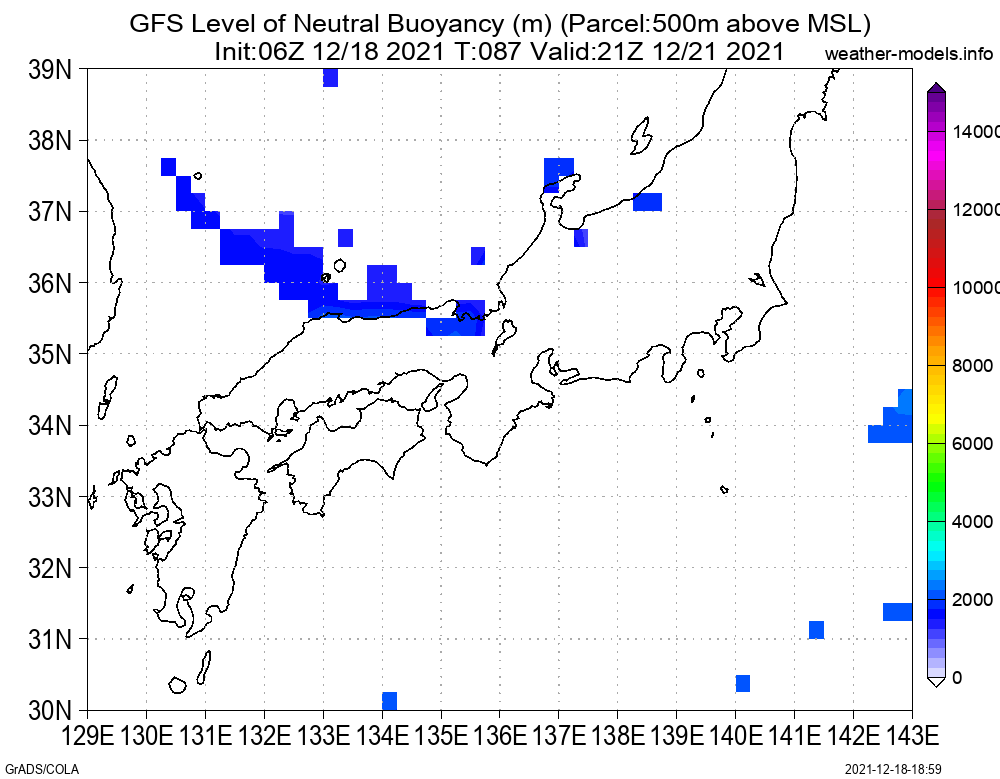 GFS Level of Neutral Buoyancy (m) (Parcel:500m above MSL)
Init:06Z 12/18 2021 T:087 Valid:21Z 12/21 2021

weather-models.info

39N
38N
37N
36N
35N
34N
33N
32N
31N
30N

129E 130E 131E 132E 133E 134E 135E 136E 137E 138E 139E 140E 141E 142E 143E

14000
12000
10000
8000
6000
4000
2000
0

GrADS/COLA

2021-12-18-18:59